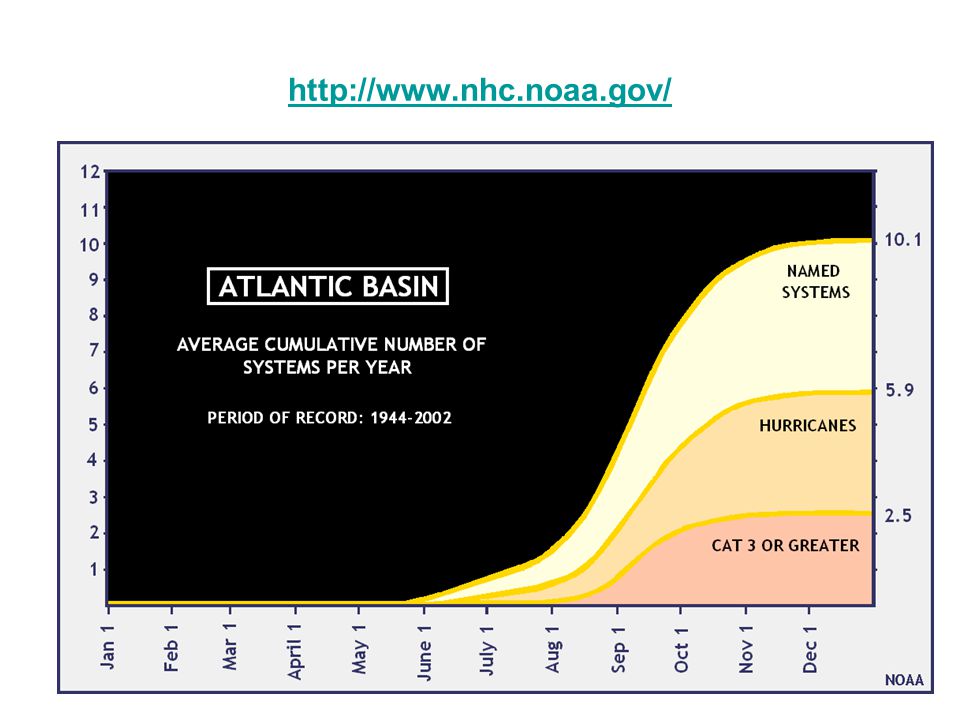 http://www.nhc.noaa.gov/

12
11
10
9
8
7
6
5
4
3
2
1

ATLANTIC BASIN

AVERAGE CUMULATIVE NUMBER OF SYSTEMS PER YEAR

PERIOD OF RECORD: 1944-2002

NAMED SYSTEMS

HURRICANES

CAT 3 OR GREATER

10.1

5.9

2.5

Jan 1
Feb 1
Mar 1
April 1
May 1
June 1
July 1
Aug 1
Sep 1
Oct 1
Nov 1
Dec 1

NOAA